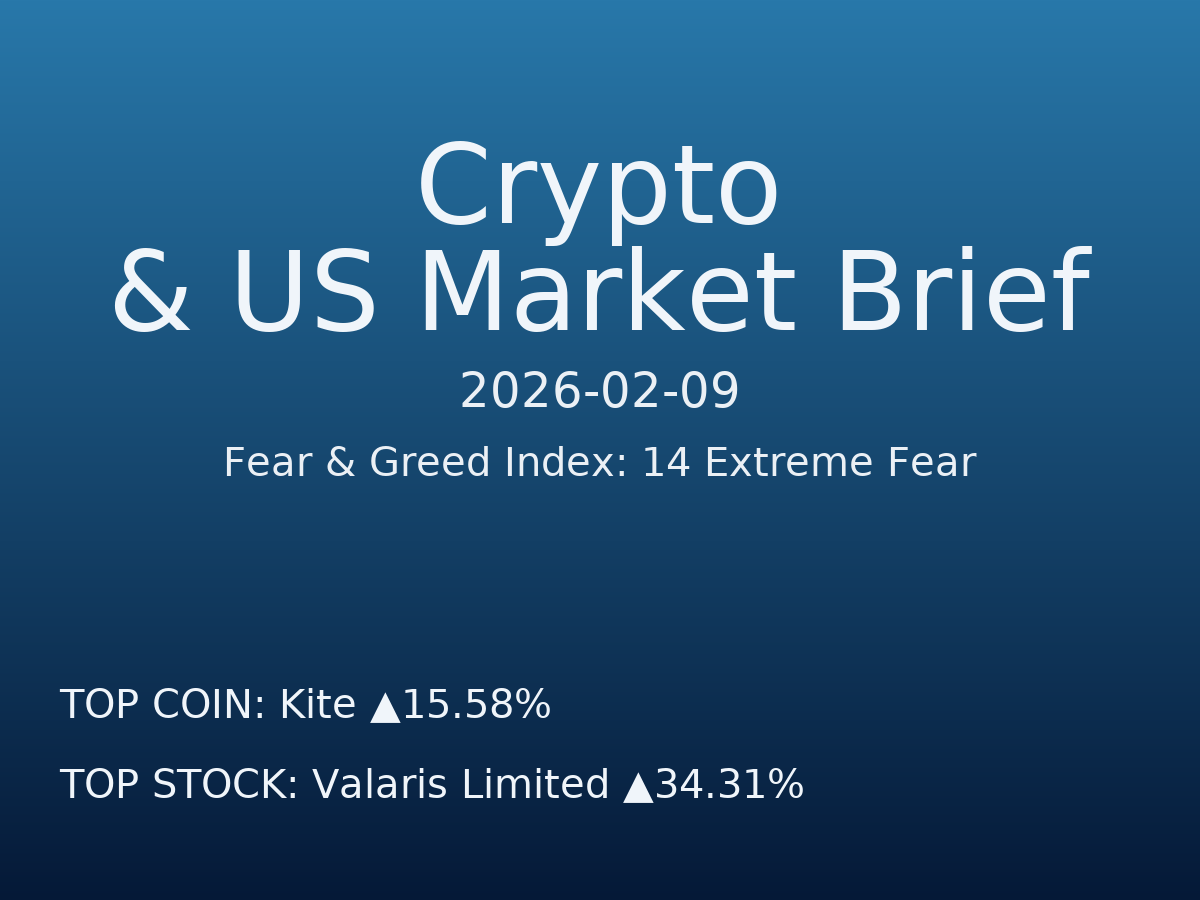 Crypto
& US Market Brief

2026-02-09

Fear & Greed Index: 14 Extreme Fear

TOP COIN: Kite ▲15.58%

TOP STOCK: Valaris Limited ▲34.31%